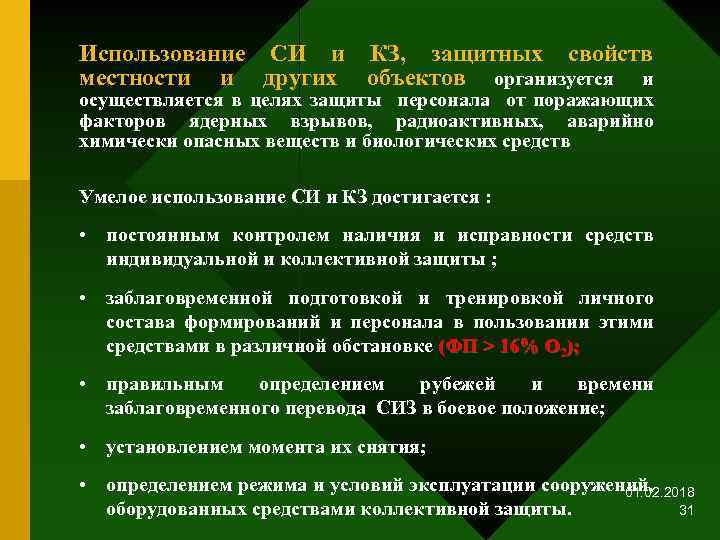 Использование СИ и КЗ, защитных свойств местности и других объектов организуется и осуществляется в целях защиты персонала от поражающих факторов ядерных взрывов, радиоактивных, аварийно химически опасных веществ и биологических средств

Умелое использование СИ и КЗ достигается :

• постоянным контролем наличия и исправности средств индивидуальной и коллективной защиты ;

• заблаговременной подготовкой и тренировкой личного состава формирований и персонала в пользовании этими средствами в различной обстановке (ФП > 16% $O_2$);

• правильным определением рубежей и времени заблаговременного перевода СИЗ в боевое положение;

• установлением момента их снятия;

• определением режима и условий эксплуатации сооружений, оборудованных средствами коллективной защиты.

01.02.2018
31